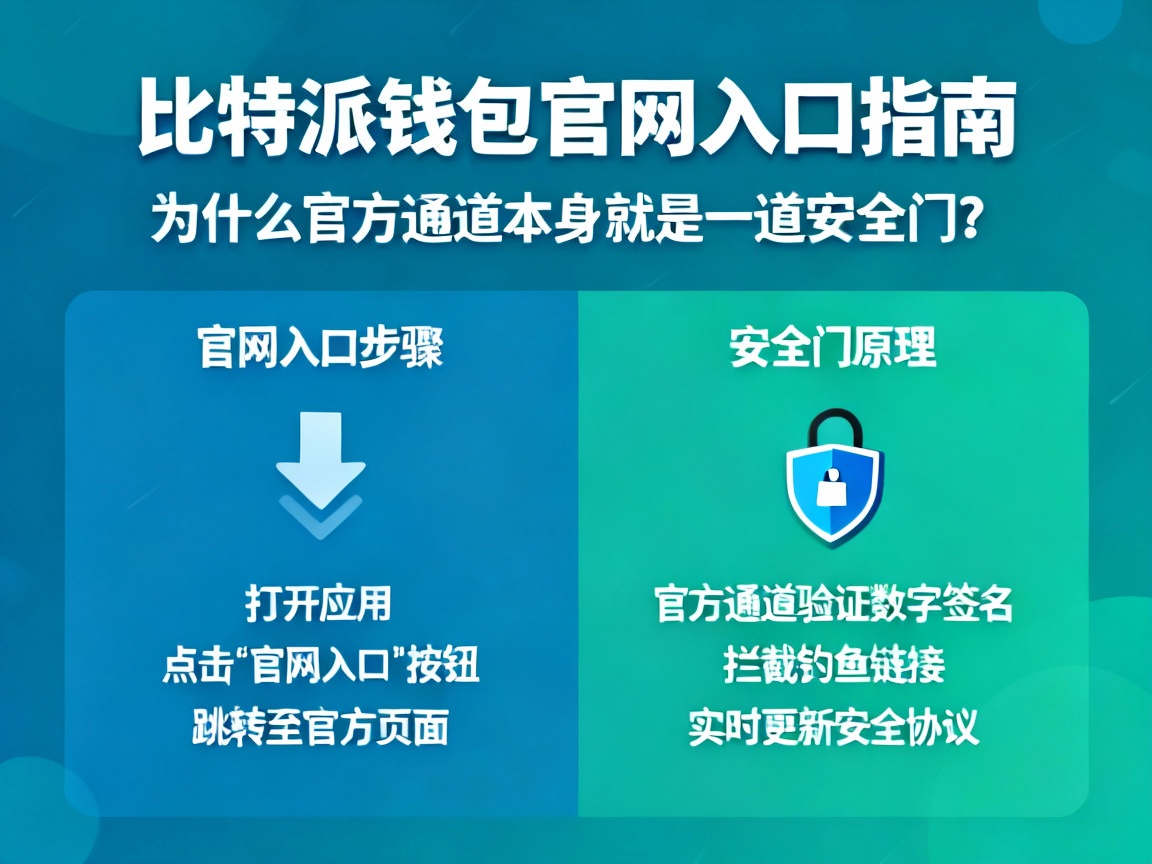 比特派钱包官网入口指南

为什么官方通道本身就是一道安全门?

官网入口步骤

打开应用
点击“官网入口”按钮
跳转至官方页面

安全门原理

官方通道验证数字签名
拦截钓鱼链接
实时更新安全协议